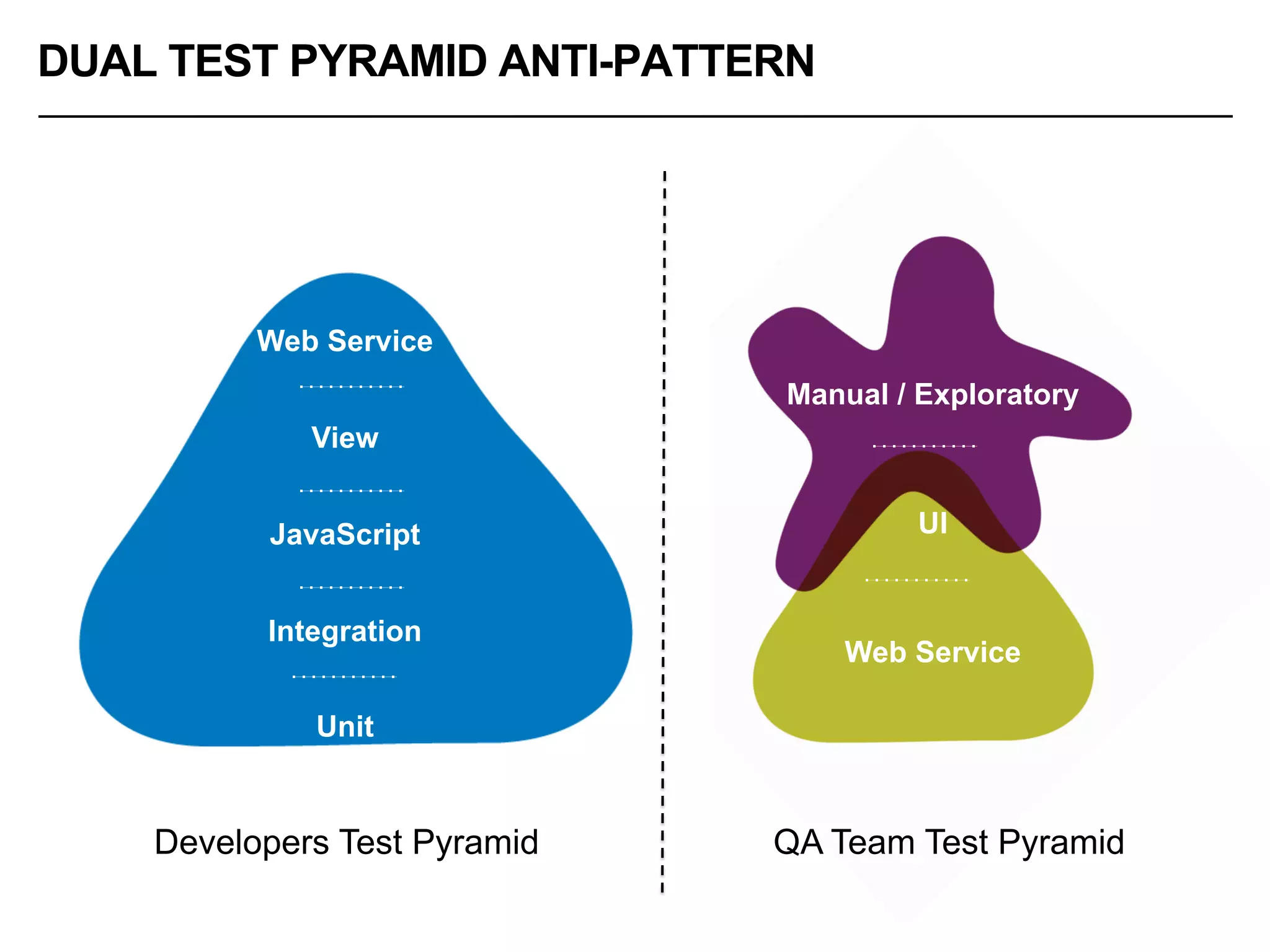 DUAL TEST PYRAMID ANTI-PATTERN

Web Service

View

JavaScript

Integration

Unit

Developers Test Pyramid

Manual / Exploratory

UI

Web Service

QA Team Test Pyramid